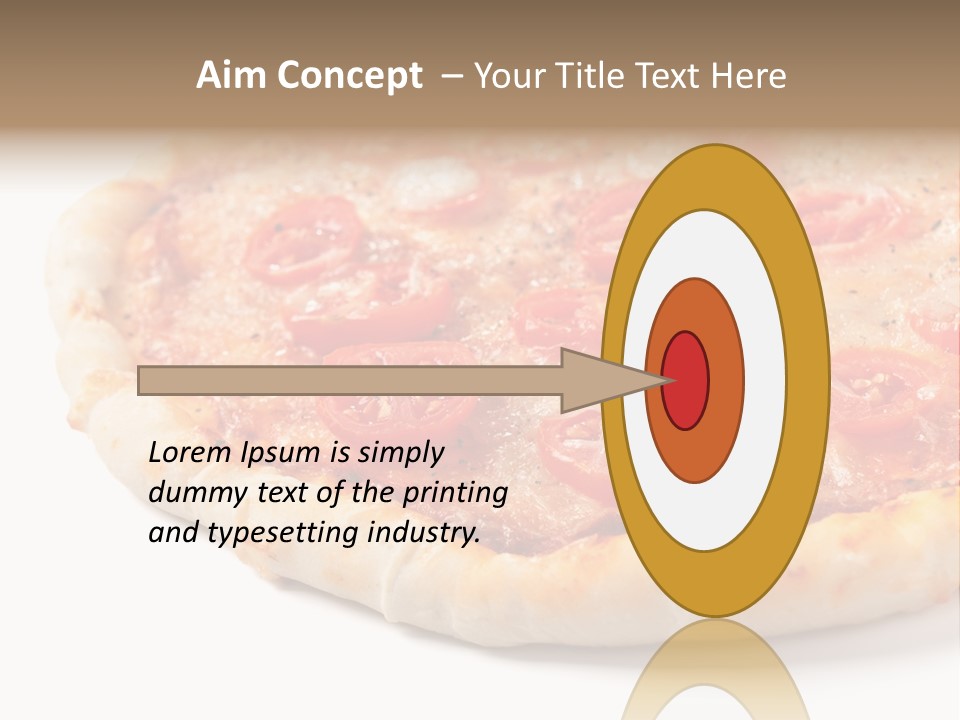 Aim Concept – Your Title Text Here

Lorem Ipsum is simply dummy text of the printing and typesetting industry.